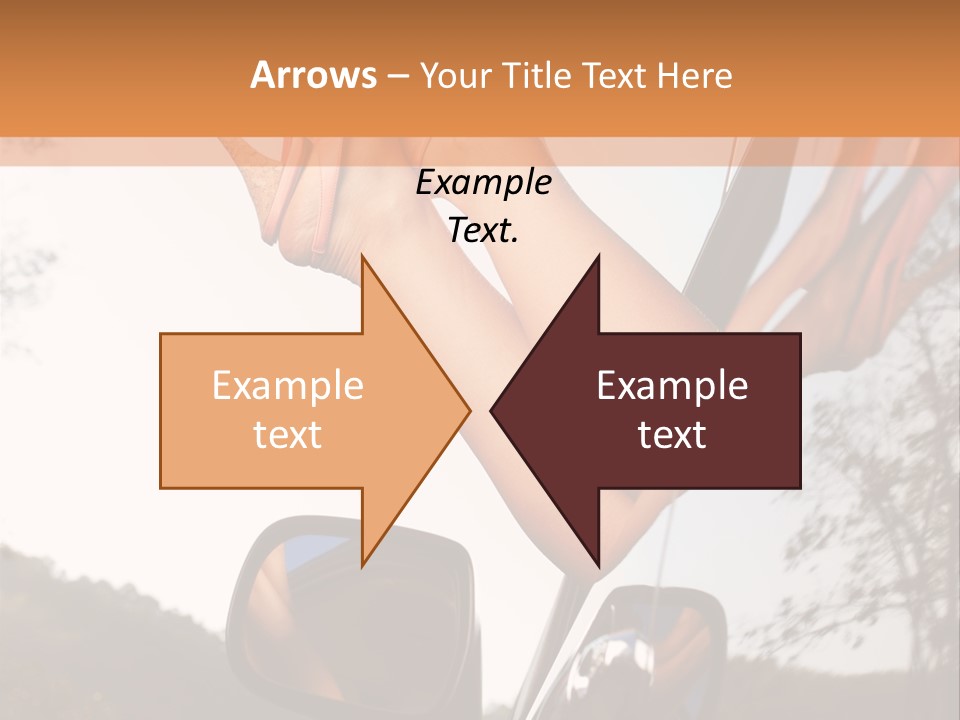 Arrows – Your Title Text Here

Example Text.

Example text

Example text